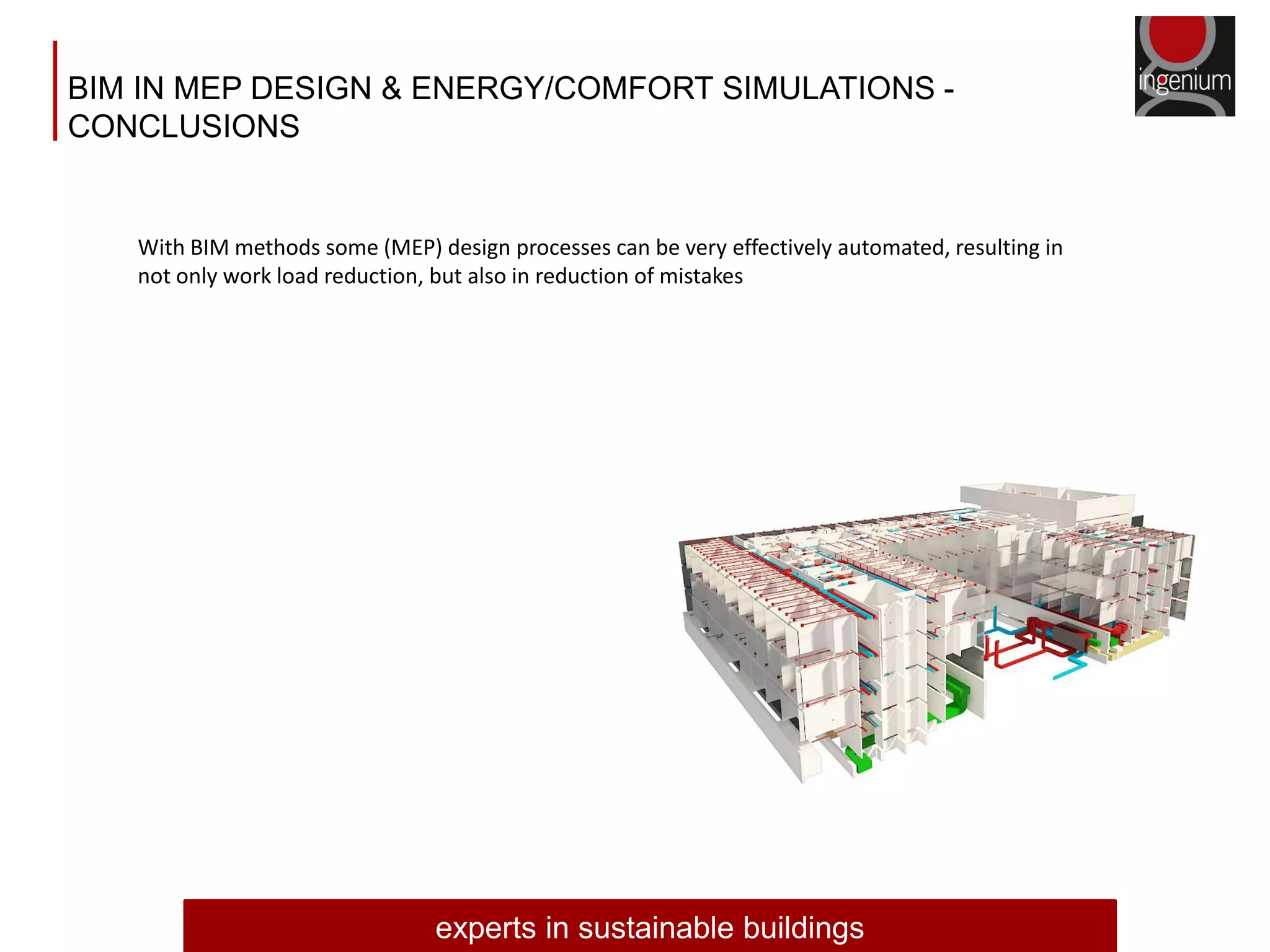 BIM IN MEP DESIGN & ENERGY/COMFORT SIMULATIONS - CONCLUSIONS

ingenium

With BIM methods some (MEP) design processes can be very effectively automated, resulting in not only work load reduction, but also in reduction of mistakes

experts in sustainable buildings